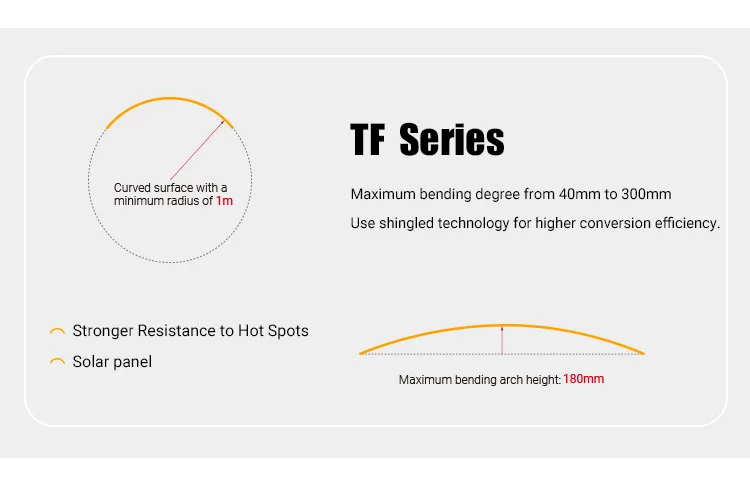 Curved surface with a minimum radius of 1m

TF Series

Maximum bending degree from 40mm to 300mm

Use shingled technology for higher conversion efficiency.

Stronger Resistance to Hot Spots

Solar panel

Maximum bending arch height: 180mm